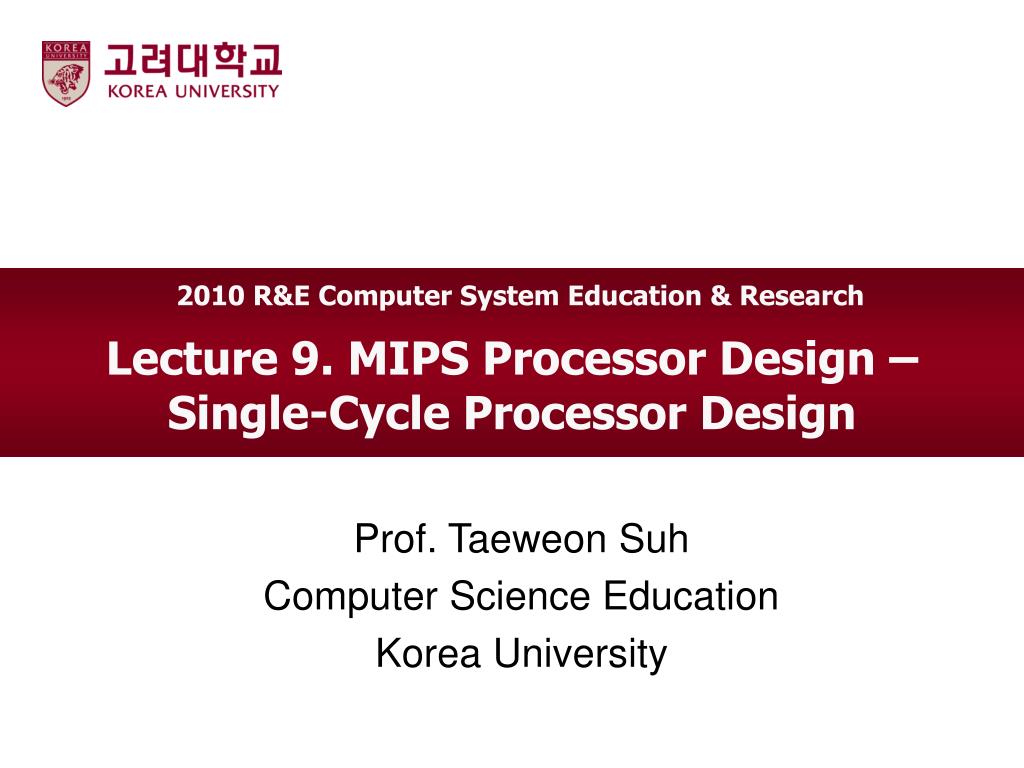 KOREA UNIVERSITY
고려대학교
KOREA UNIVERSITY

2010 R&E Computer System Education & Research

Lecture 9. MIPS Processor Design – Single-Cycle Processor Design

Prof. Taeweon Suh
Computer Science Education
Korea University